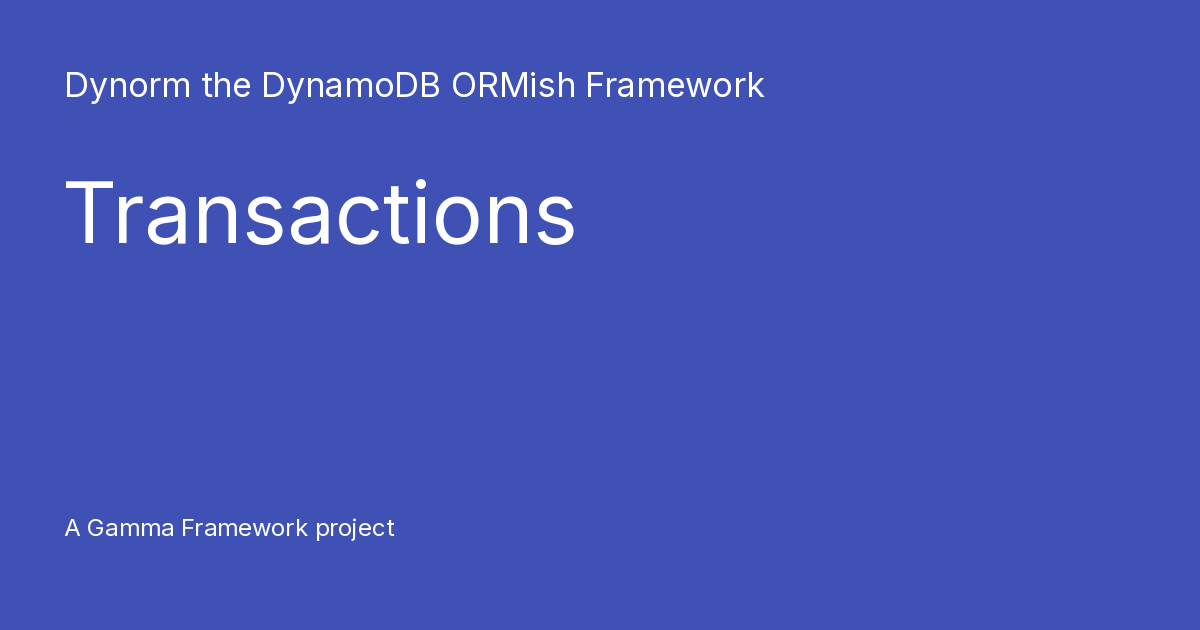 Dynorm the DynamoDB ORMish Framework

Transactions

A Gamma Framework project